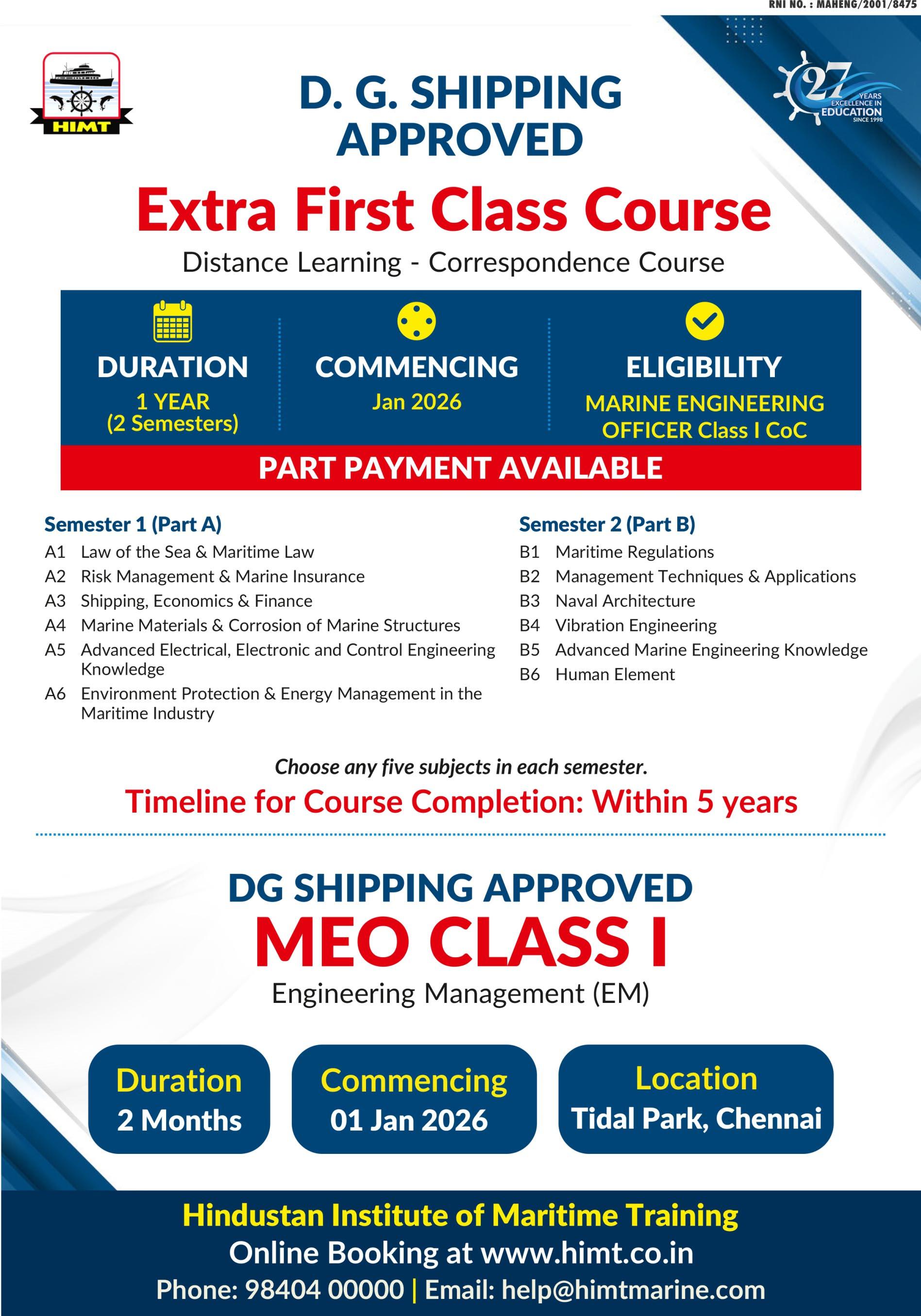 RNI NO. : MAHENG/2001/8475

HIMT

27 YEARS EXCELLENCE IN EDUCATION SINCE 1998

D. G. SHIPPING APPROVED

Extra First Class Course

Distance Learning - Correspondence Course

DURATION
1 YEAR
(2 Semesters)

COMMENCING
Jan 2026

ELIGIBILITY
MARINE ENGINEERING OFFICER Class I CoC

PART PAYMENT AVAILABLE

Semester 1 (Part A)
A1 Law of the Sea & Maritime Law
A2 Risk Management & Marine Insurance
A3 Shipping, Economics & Finance
A4 Marine Materials & Corrosion of Marine Structures
A5 Advanced Electrical, Electronic and Control Engineering Knowledge
A6 Environment Protection & Energy Management in the Maritime Industry

Semester 2 (Part B)
B1 Maritime Regulations
B2 Management Techniques & Applications
B3 Naval Architecture
B4 Vibration Engineering
B5 Advanced Marine Engineering Knowledge
B6 Human Element

Choose any five subjects in each semester.

Timeline for Course Completion: Within 5 years

DG SHIPPING APPROVED

MEO CLASS I

Engineering Management (EM)

Duration
2 Months

Commencing
01 Jan 2026

Location
Tidal Park, Chennai

Hindustan Institute of Maritime Training
Online Booking at www.himt.co.in
Phone: 98404 00000 | Email: help@himtmarine.com